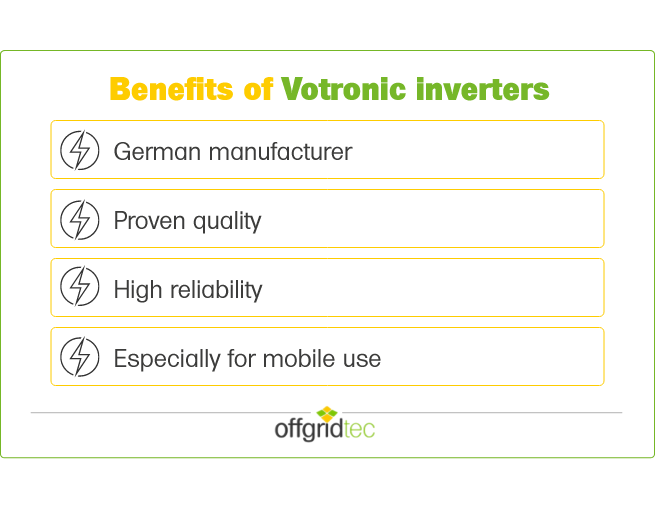 Benefits of Votronic inverters

German manufacturer

Proven quality

High reliability

Especially for mobile use

offgridtec